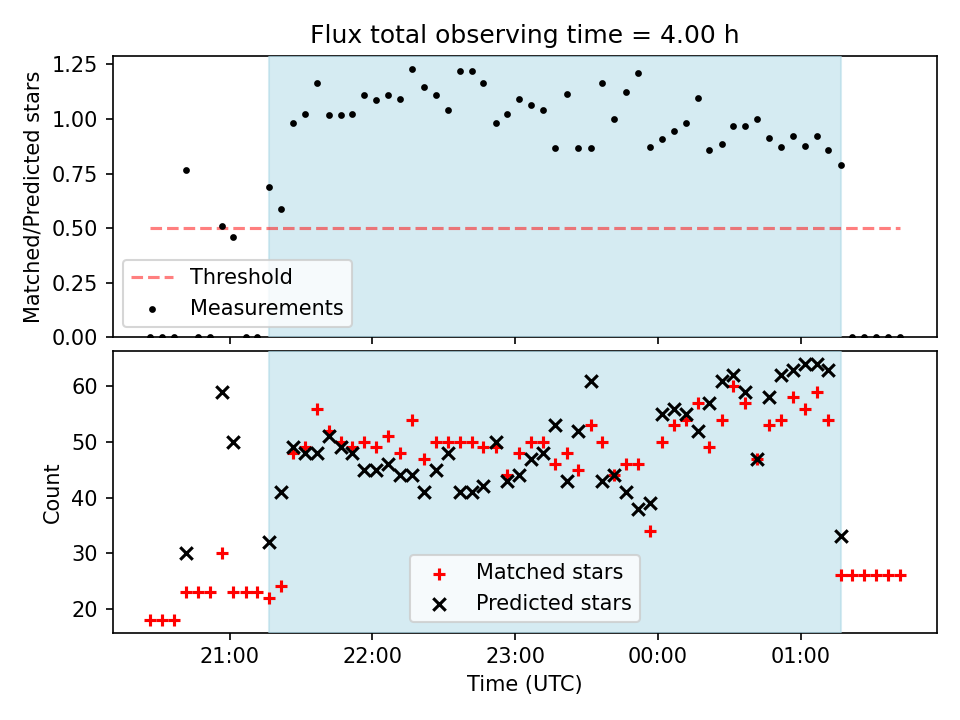 Flux total observing time = 4.00 h

Matched/Predicted stars

1.25
1.00
0.75
0.50
0.25
0.00

Threshold
Measurements

Count

60
50
40
30
20

Matched stars
Predicted stars

21:00
22:00
23:00
00:00
01:00

Time (UTC)